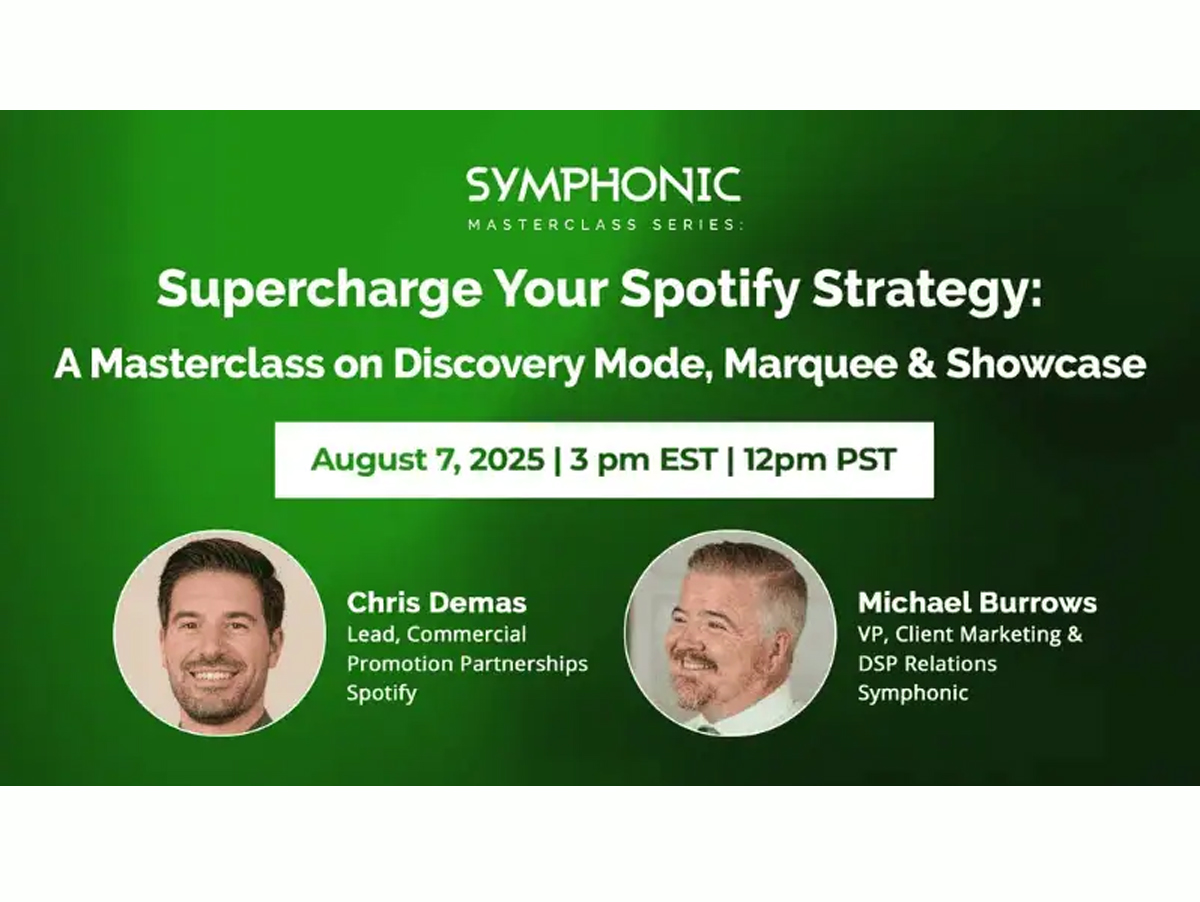 SYMPHONIC
MASTERCLASS SERIES:

Supercharge Your Spotify Strategy:
A Masterclass on Discovery Mode, Marquee & Showcase

August 7, 2025 | 3 pm EST | 12pm PST

Chris Demas
Lead, Commercial Promotion Partnerships
Spotify

Michael Burrows
VP, Client Marketing & DSP Relations
Symphonic